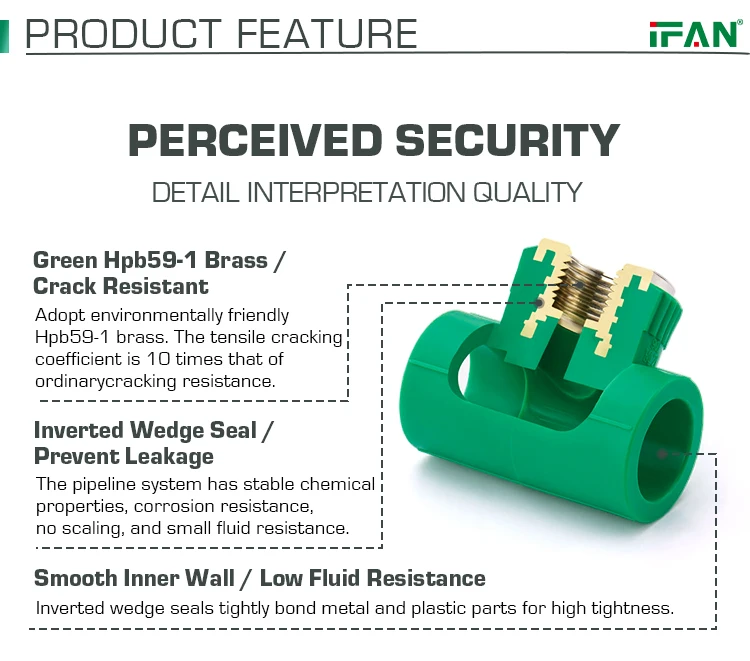 PRODUCT FEATURE

IFAN®

PERCEIVED SECURITY

DETAIL INTERPRETATION QUALITY

Green Hpb59-1 Brass / Crack Resistant

Adopt environmentally friendly Hpb59-1 brass. The tensile cracking coefficient is 10 times that of ordinarycracking resistance.

Inverted Wedge Seal / Prevent Leakage

The pipeline system has stable chemical properties, corrosion resistance, no scaling, and small fluid resistance.

Smooth Inner Wall / Low Fluid Resistance

Inverted wedge seals tightly bond metal and plastic parts for high tightness.